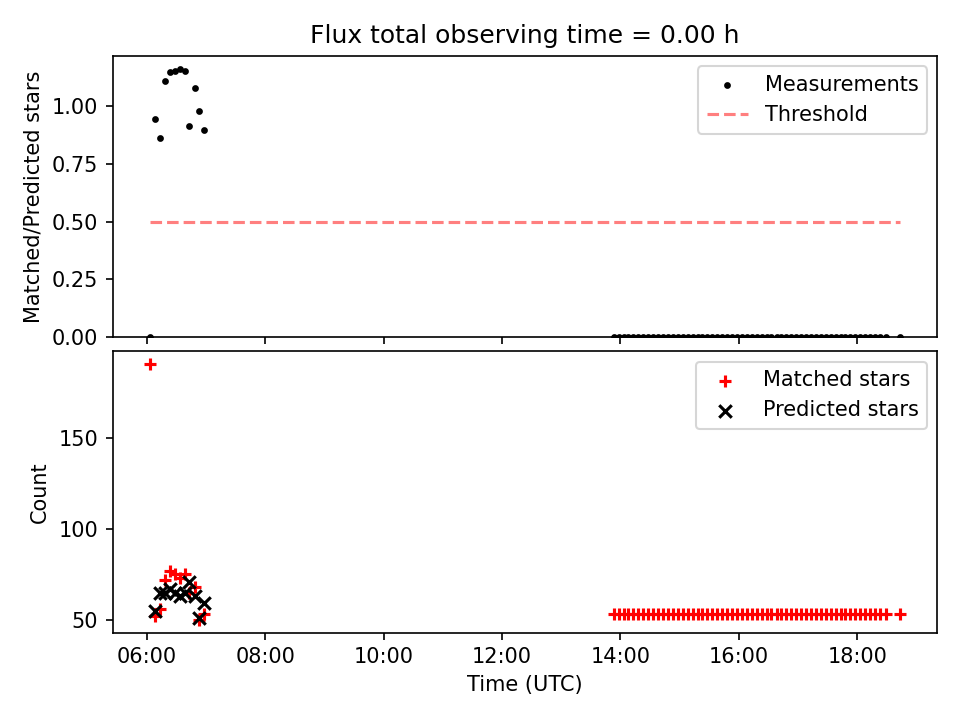 Flux total observing time = 0.00 h

Matched/Predicted stars

1.00
0.75
0.50
0.25
0.00

Measurements
Threshold

Count

150
100
50

Matched stars
Predicted stars

06:00
08:00
10:00
12:00
14:00
16:00
18:00

Time (UTC)